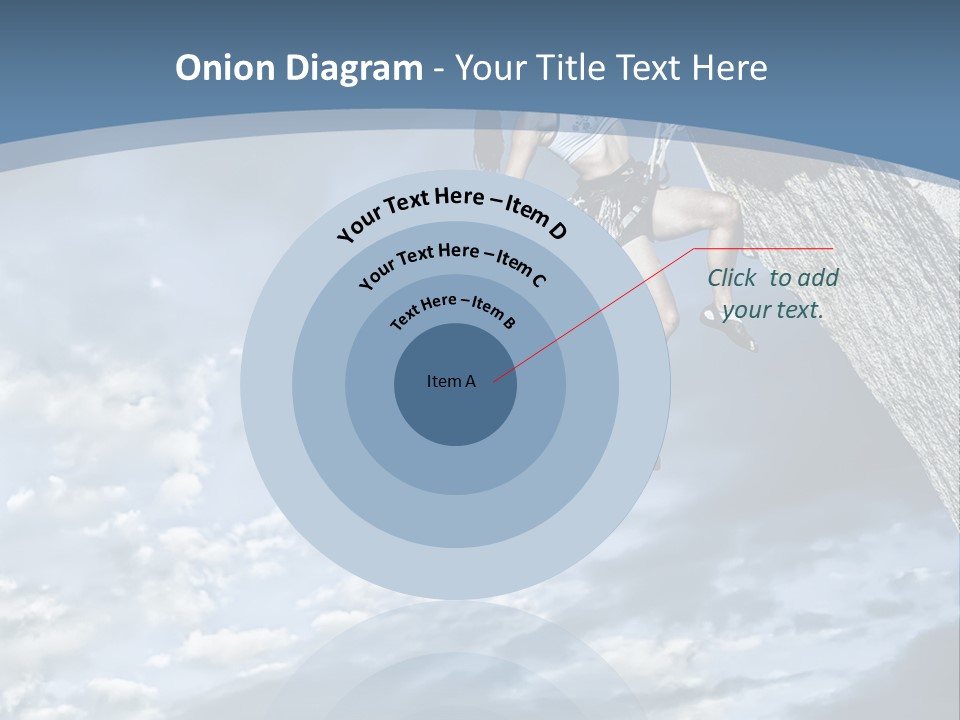 Onion Diagram - Your Title Text Here

Your Text Here – Item D

Your Text Here – Item C

Text Here – Item B

Item A

Click to add your text.